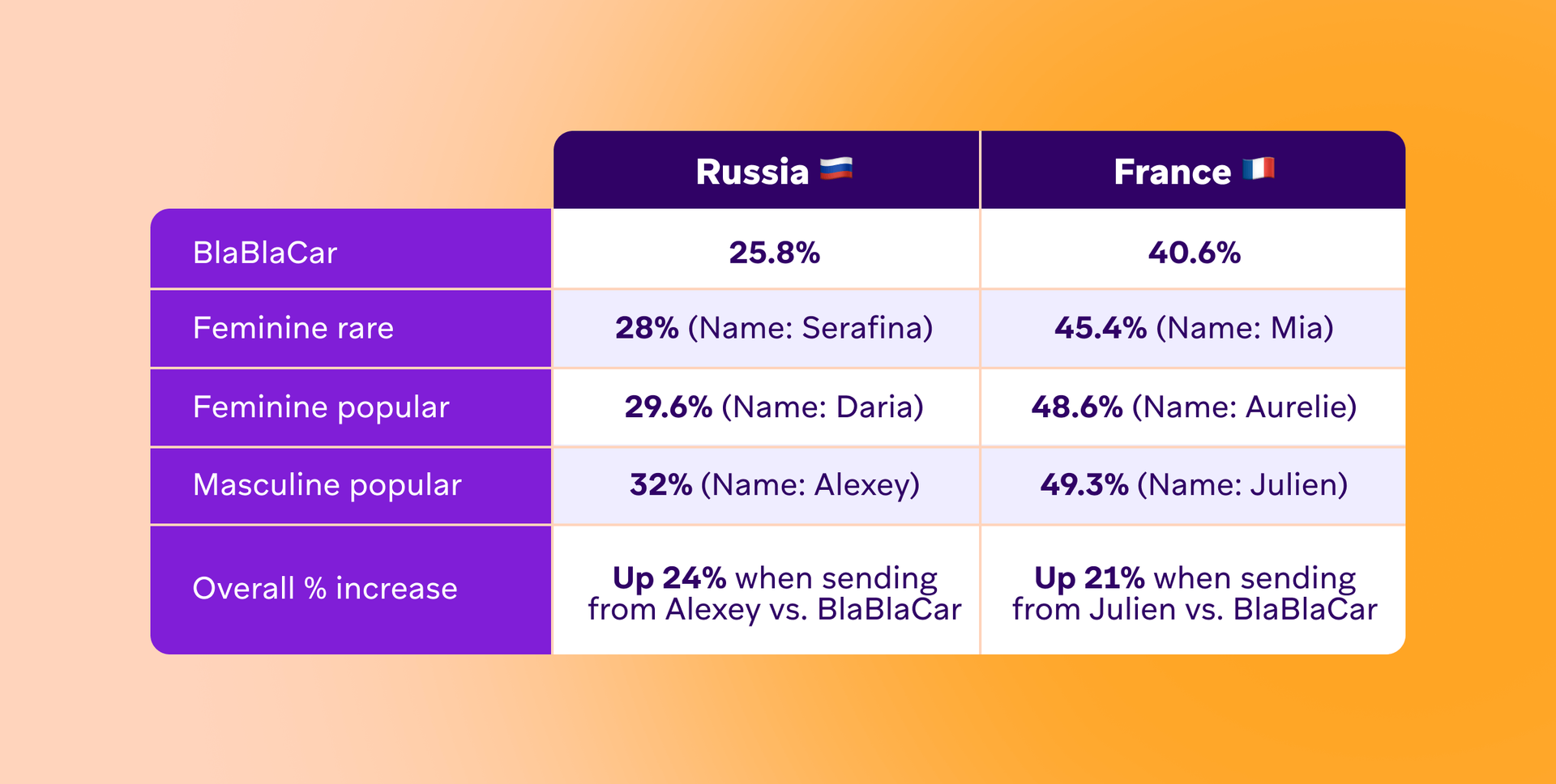 | | Russia 🇷🇺 | France 🇫🇷 |
|---|---|---|
| BlaBlaCar | 25.8% | 40.6% |
| Feminine rare | 28% (Name: Serafina) | 45.4% (Name: Mia) |
| Feminine popular | 29.6% (Name: Daria) | 48.6% (Name: Aurelie) |
| Masculine popular | 32% (Name: Alexey) | 49.3% (Name: Julien) |
| Overall % increase | Up 24% when sending from Alexey vs. BlaBlaCar | Up 21% when sending from Julien vs. BlaBlaCar |